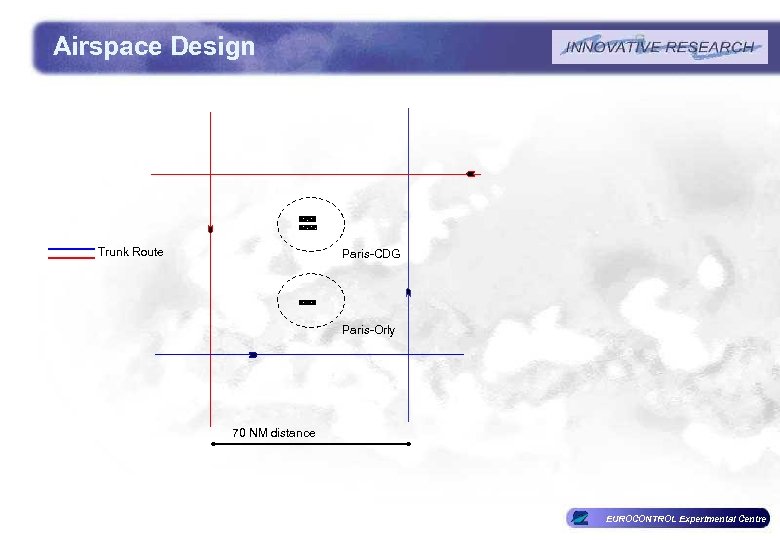 Airspace Design

INNOVATIVE RESEARCH

Trunk Route

Paris-CDG

Paris-Orly

70 NM distance

EUROCONTROL Experimental Centre